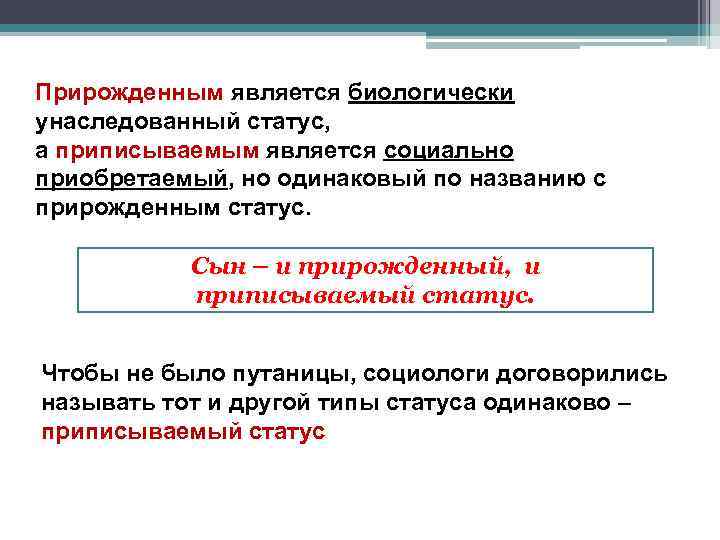 Прирожденным является биологически унаследованный статус,
а приписываемым является социально приобретаемый, но одинаковый по названию с прирожденным статус.

Сын – и прирожденный, и приписываемый статус.

Чтобы не было путаницы, социологи договорились называть тот и другой типы статуса одинаково – приписываемый статус